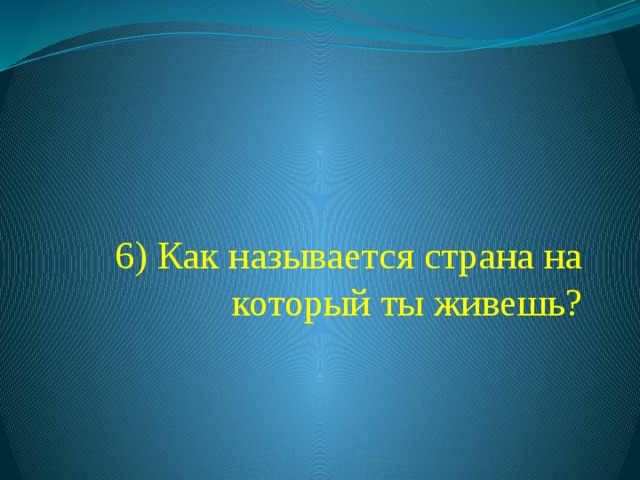 6) Как называется страна на который ты живешь?